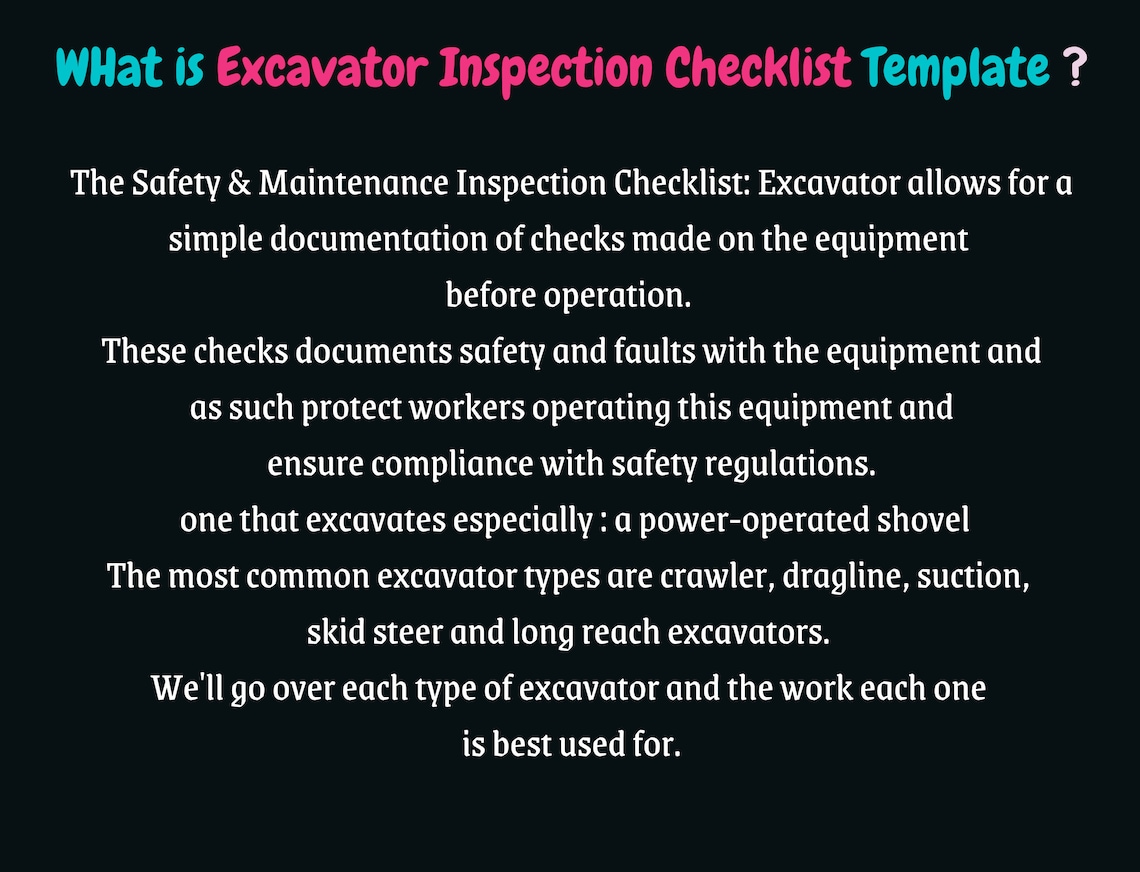 WHat is Excavator Inspection Checklist Template ?

The Safety & Maintenance Inspection Checklist: Excavator allows for a simple documentation of checks made on the equipment before operation.
These checks documents safety and faults with the equipment and as such protect workers operating this equipment and ensure compliance with safety regulations.
one that excavates especially : a power-operated shovel
The most common excavator types are crawler, dragline, suction, skid steer and long reach excavators.
We'll go over each type of excavator and the work each one is best used for.